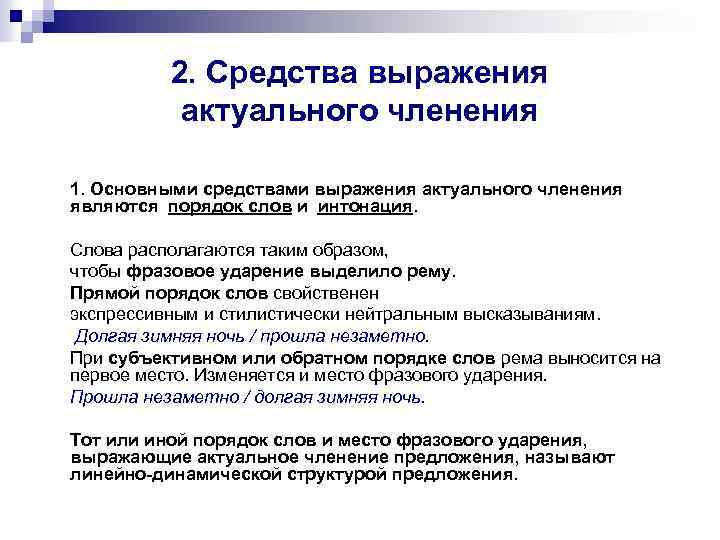 2. Средства выражения актуального членения

1. Основными средствами выражения актуального членения являются порядок слов и интонация.

Слова располагаются таким образом,
чтобы фразовое ударение выделило рему.
Прямой порядок слов свойственен
экспрессивным и стилистически нейтральным высказываниям.
Долгая зимняя ночь / прошла незаметно.
При субъективном или обратном порядке слов рема выносится на первое место. Изменяется и место фразового ударения.
Прошла незаметно / долгая зимняя ночь.

Тот или иной порядок слов и место фразового ударения, выражающие актуальное членение предложения, называют линейно-динамической структурой предложения.